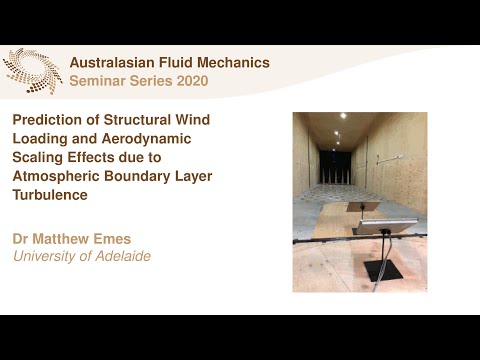 Australasian Fluid Mechanics
Seminar Series 2020

Prediction of Structural Wind Loading and Aerodynamic Scaling Effects due to Atmospheric Boundary Layer Turbulence

Dr Matthew Emes
University of Adelaide